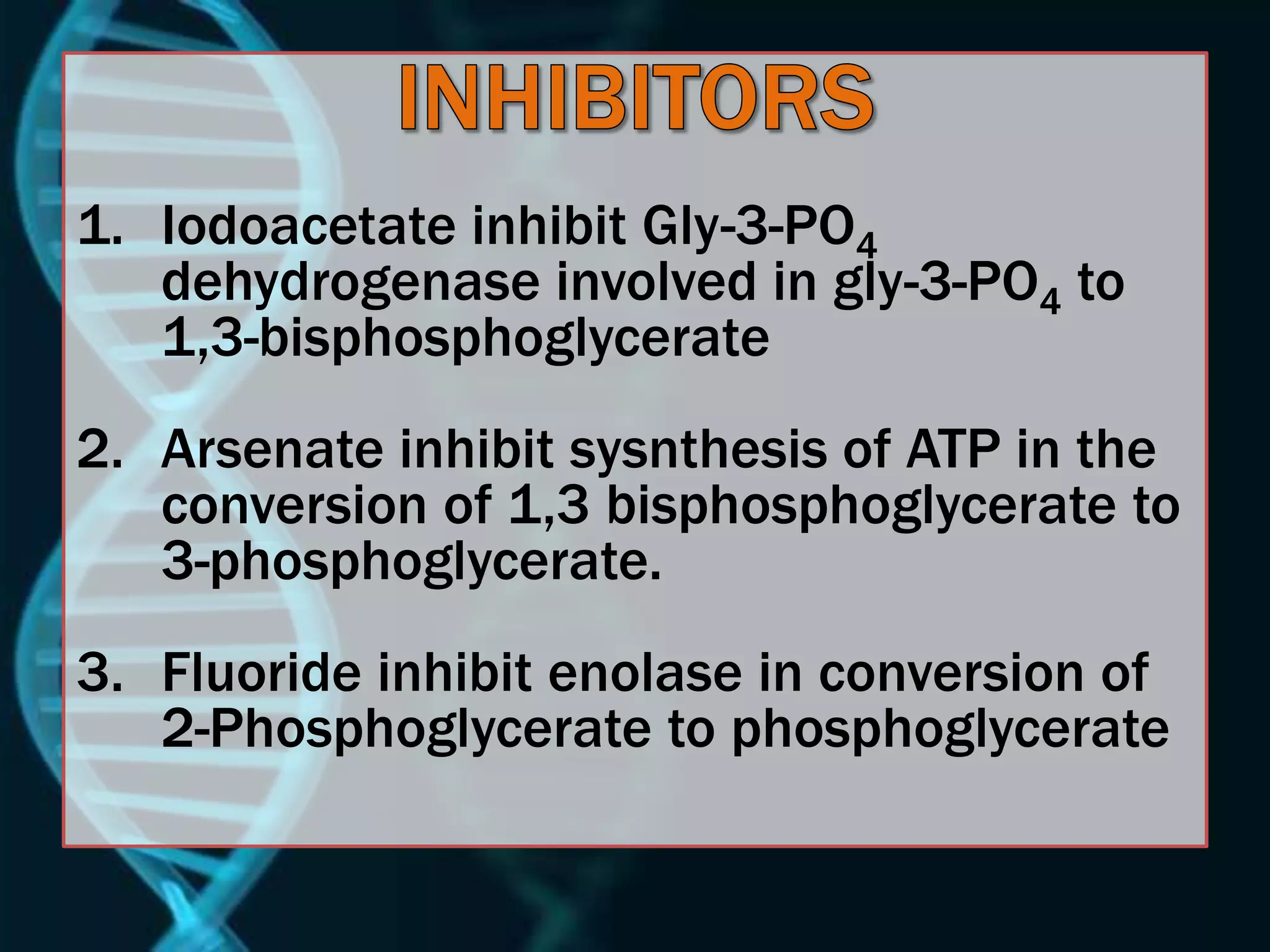 INHIBITORS

1. Iodoacetate inhibit Gly-3-$PO_4$ dehydrogenase involved in gly-3-$PO_4$ to 1,3-bisphosphoglycerate

2. Arsenate inhibit sysnthesis of ATP in the conversion of 1,3 bisphosphoglycerate to 3-phosphoglycerate.

3. Fluoride inhibit enolase in conversion of 2-Phosphoglycerate to phosphoglycerate